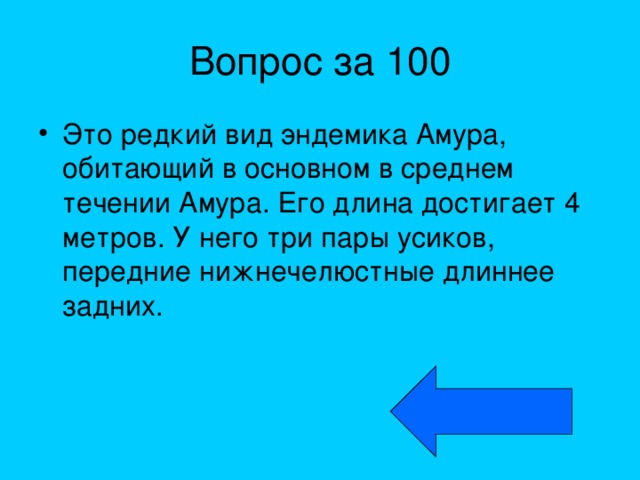 Вопрос за 100

• Это редкий вид эндемика Амура, обитающий в основном в среднем течении Амура. Его длина достигает 4 метров. У него три пары усиков, передние нижнечелюстные длиннее задних.